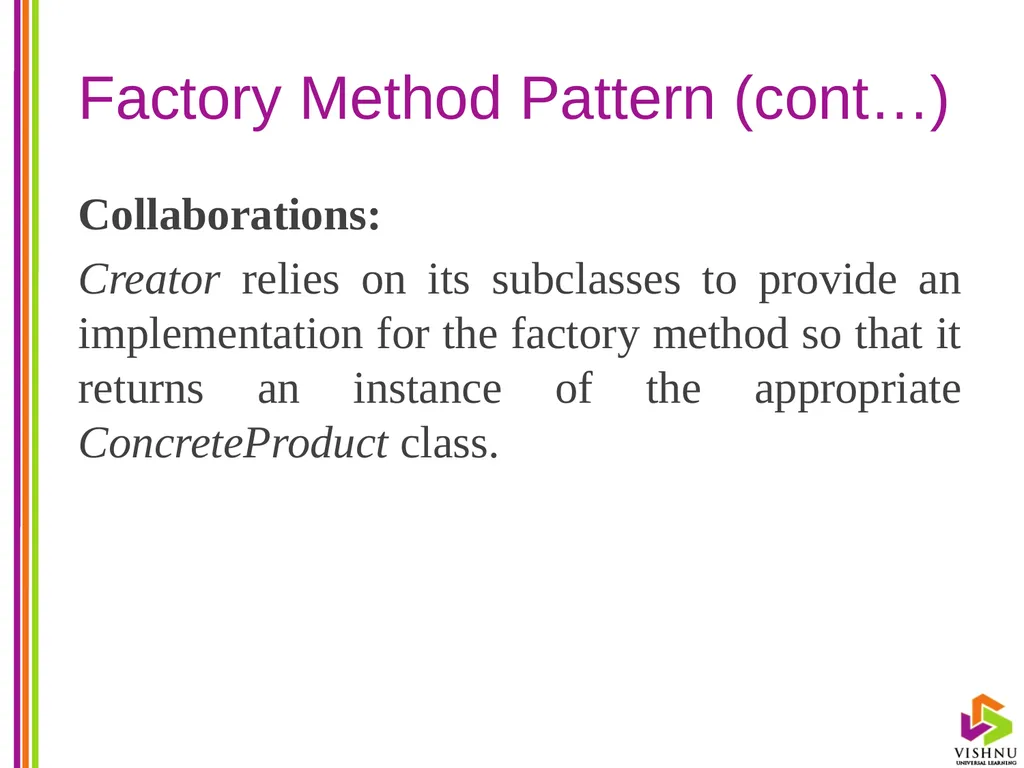 Factory Method Pattern (cont…)

Collaborations:

Creator relies on its subclasses to provide an implementation for the factory method so that it returns an instance of the appropriate ConcreteProduct class.

VISHNU
UNIVERSAL LEARNING